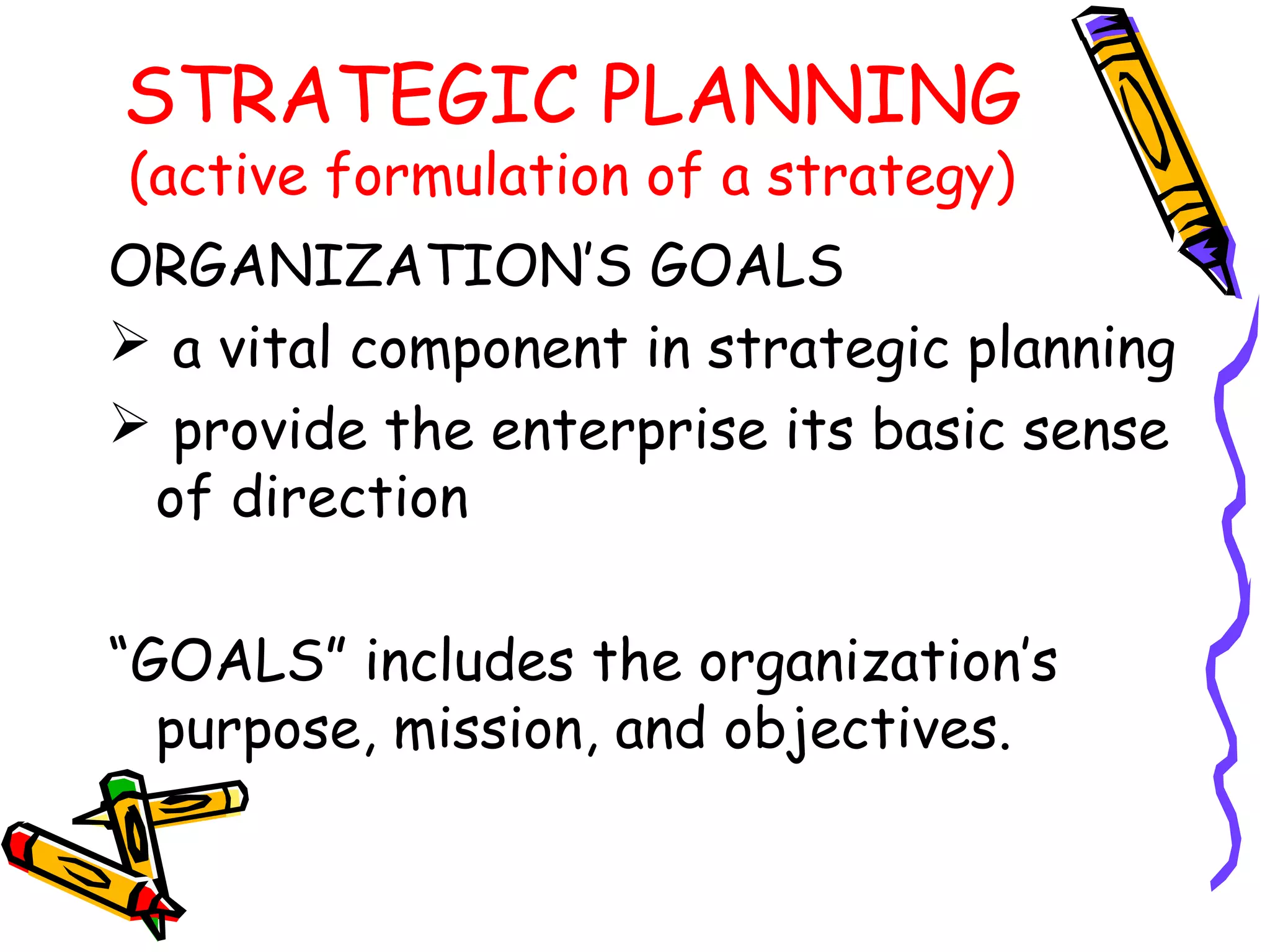 STRATEGIC PLANNING
(active formulation of a strategy)

ORGANIZATION'S GOALS

➢ a vital component in strategic planning
➢ provide the enterprise its basic sense of direction

"GOALS" includes the organization's purpose, mission, and objectives.